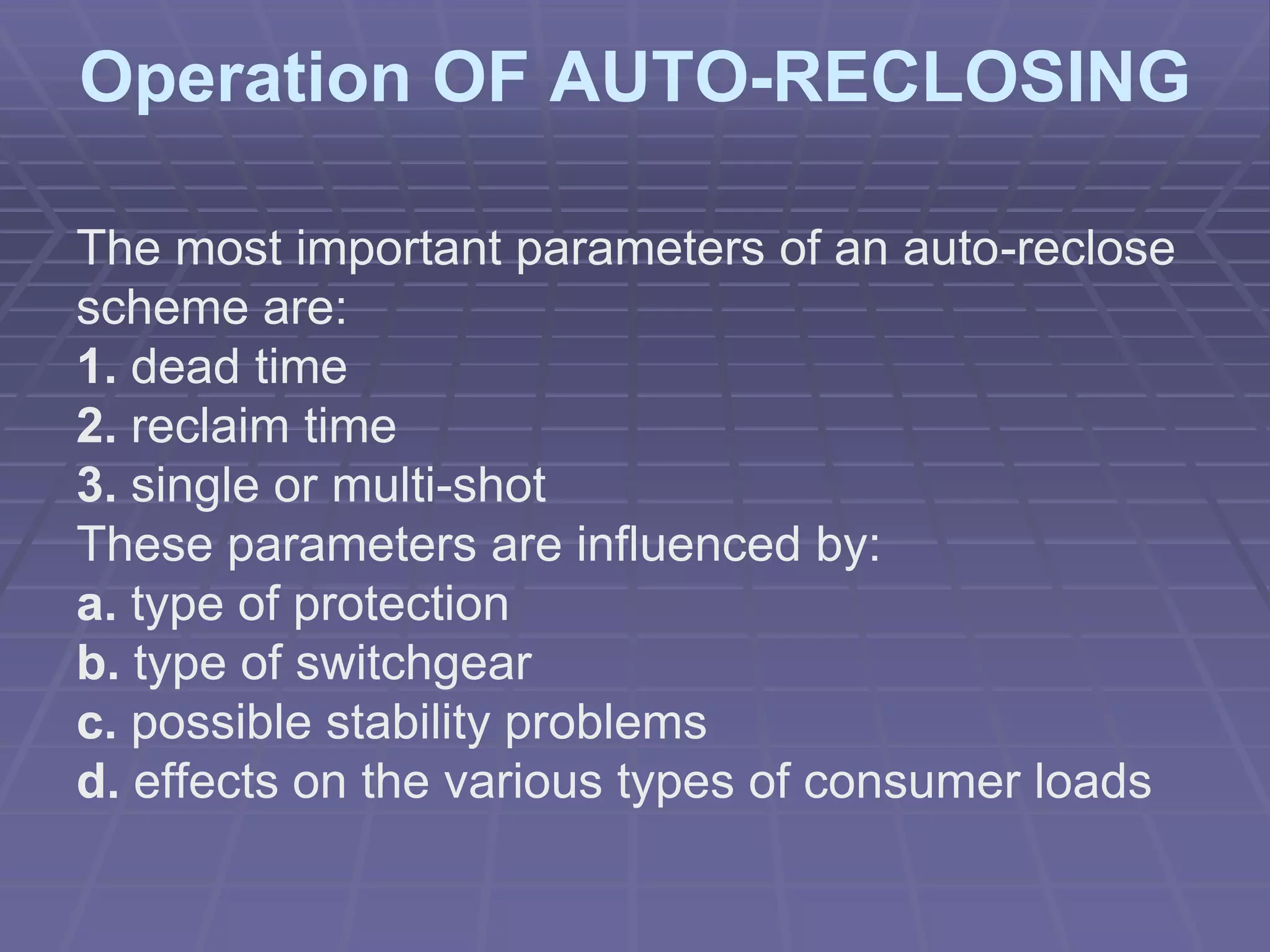 Operation OF AUTO-RECLOSING

The most important parameters of an auto-reclose scheme are:
1. dead time
2. reclaim time
3. single or multi-shot
These parameters are influenced by:
a. type of protection
b. type of switchgear
c. possible stability problems
d. effects on the various types of consumer loads